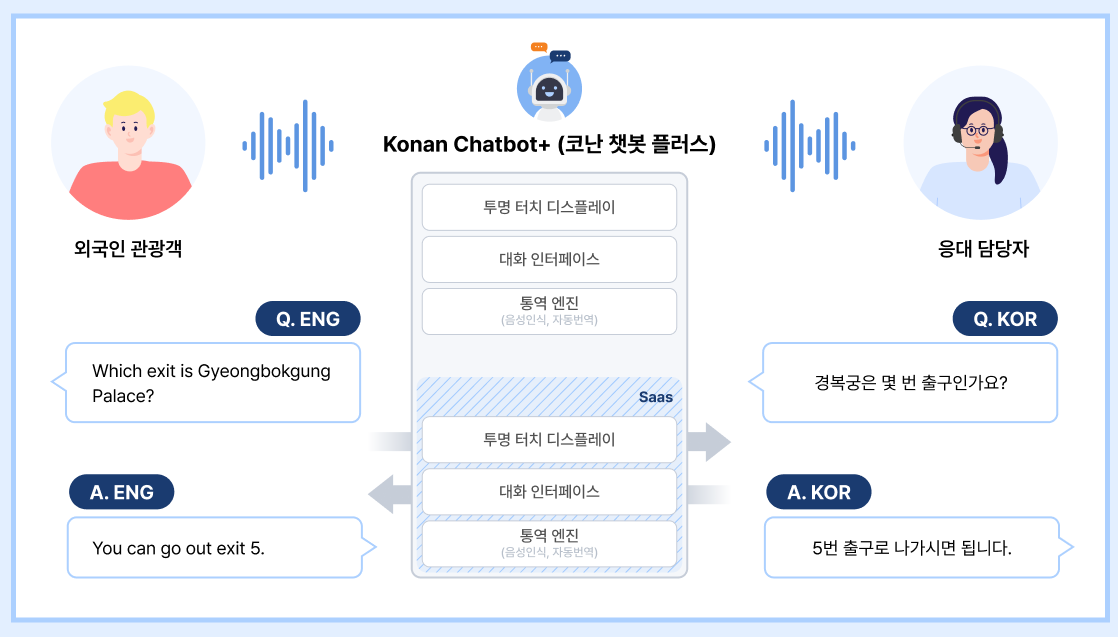 Konan Chatbot+ (코난 챗봇 플러스)

외국인 관광객

응대 담당자

투명 터치 디스플레이

대화 인터페이스

통역 엔진
(음성인식, 자동번역)

Saas

투명 터치 디스플레이

대화 인터페이스

통역 엔진
(음성인식, 자동번역)

Q. ENG

Which exit is Gyeongbokgung Palace?

A. ENG

You can go out exit 5.

Q. KOR

경복궁은 몇 번 출구인가요?

A. KOR

5번 출구로 나가시면 됩니다.